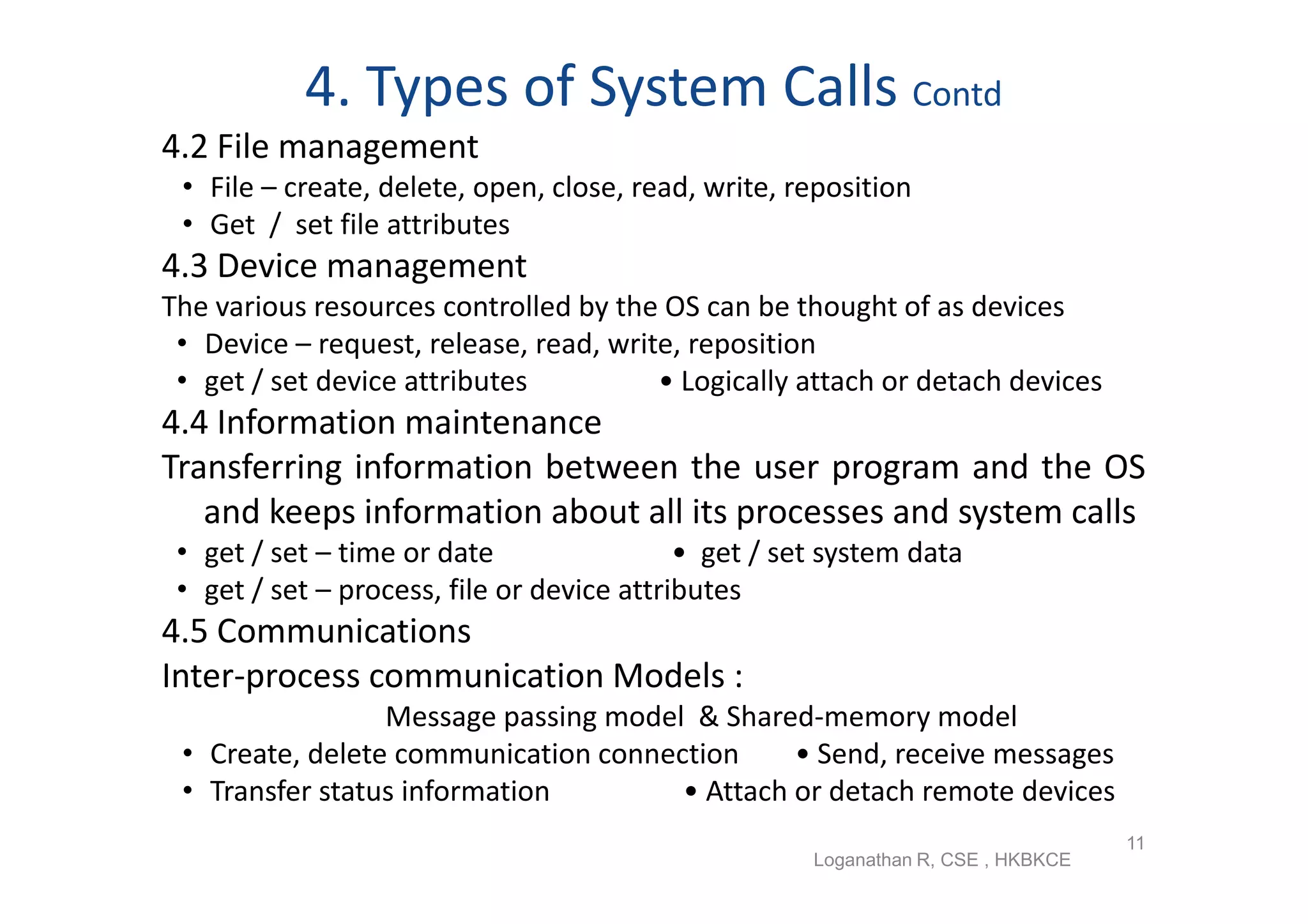 4. Types of System Calls Contd

4.2 File management

• File – create, delete, open, close, read, write, reposition
• Get / set file attributes

4.3 Device management

The various resources controlled by the OS can be thought of as devices

• Device – request, release, read, write, reposition
• get / set device attributes • Logically attach or detach devices

4.4 Information maintenance

Transferring information between the user program and the OS and keeps information about all its processes and system calls

• get / set – time or date • get / set system data
• get / set – process, file or device attributes

4.5 Communications

Inter-process communication Models :

Message passing model & Shared-memory model

• Create, delete communication connection • Send, receive messages
• Transfer status information • Attach or detach remote devices

11

Loganathan R, CSE , HKBKCE